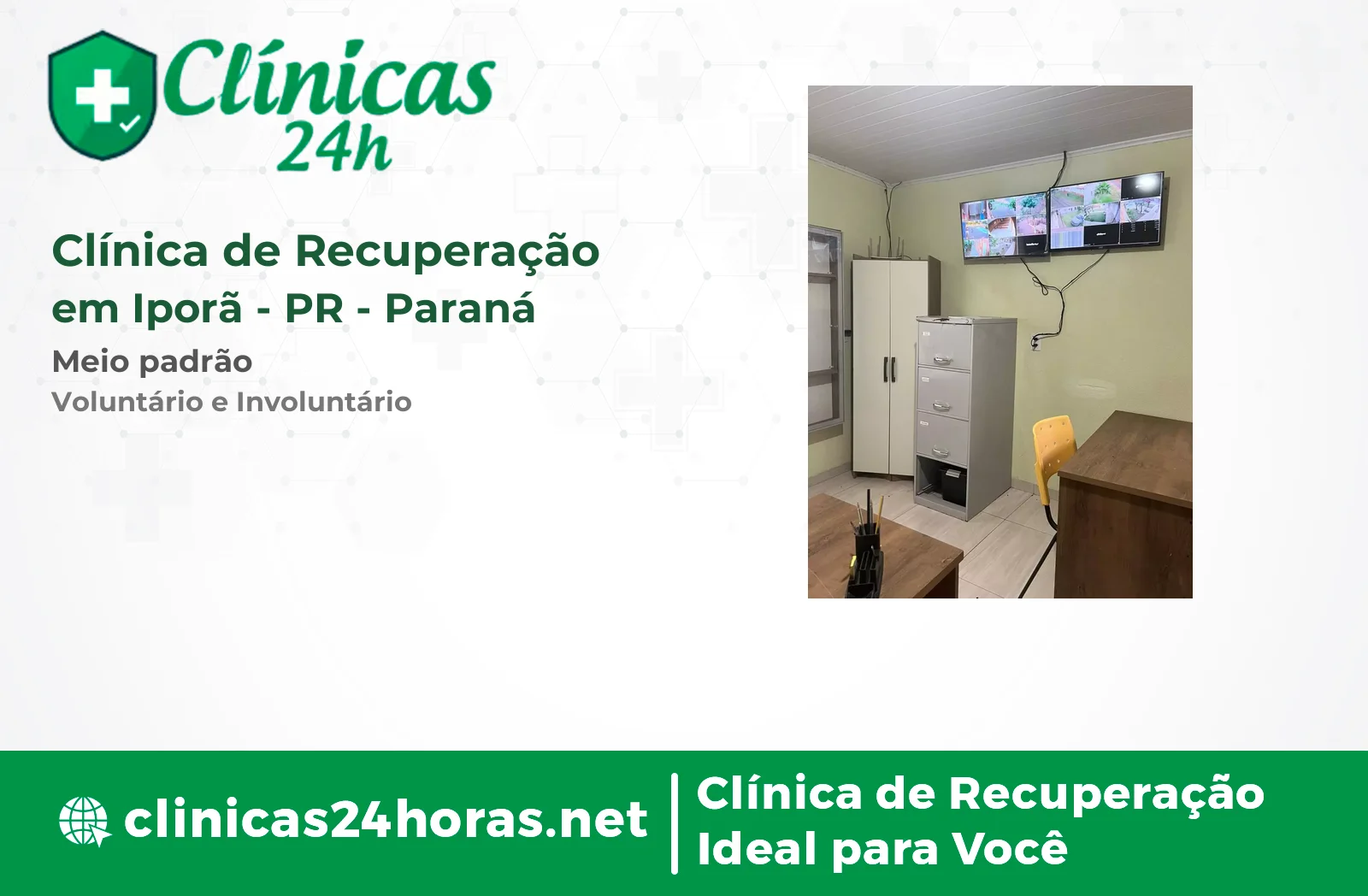 Clínicas 24h

Clínica de Recuperação em Iporã - PR - Paraná

Meio padrão

Voluntário e Involuntário

clinicas24horas.net

Clínica de Recuperação Ideal para Você